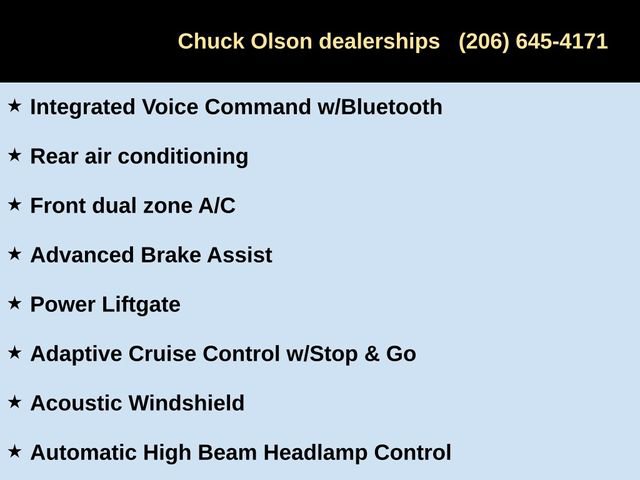 Chuck Olson dealerships (206) 645-4171

★ Integrated Voice Command w/Bluetooth

★ Rear air conditioning

★ Front dual zone A/C

★ Advanced Brake Assist

★ Power Liftgate

★ Adaptive Cruise Control w/Stop & Go

★ Acoustic Windshield

★ Automatic High Beam Headlamp Control